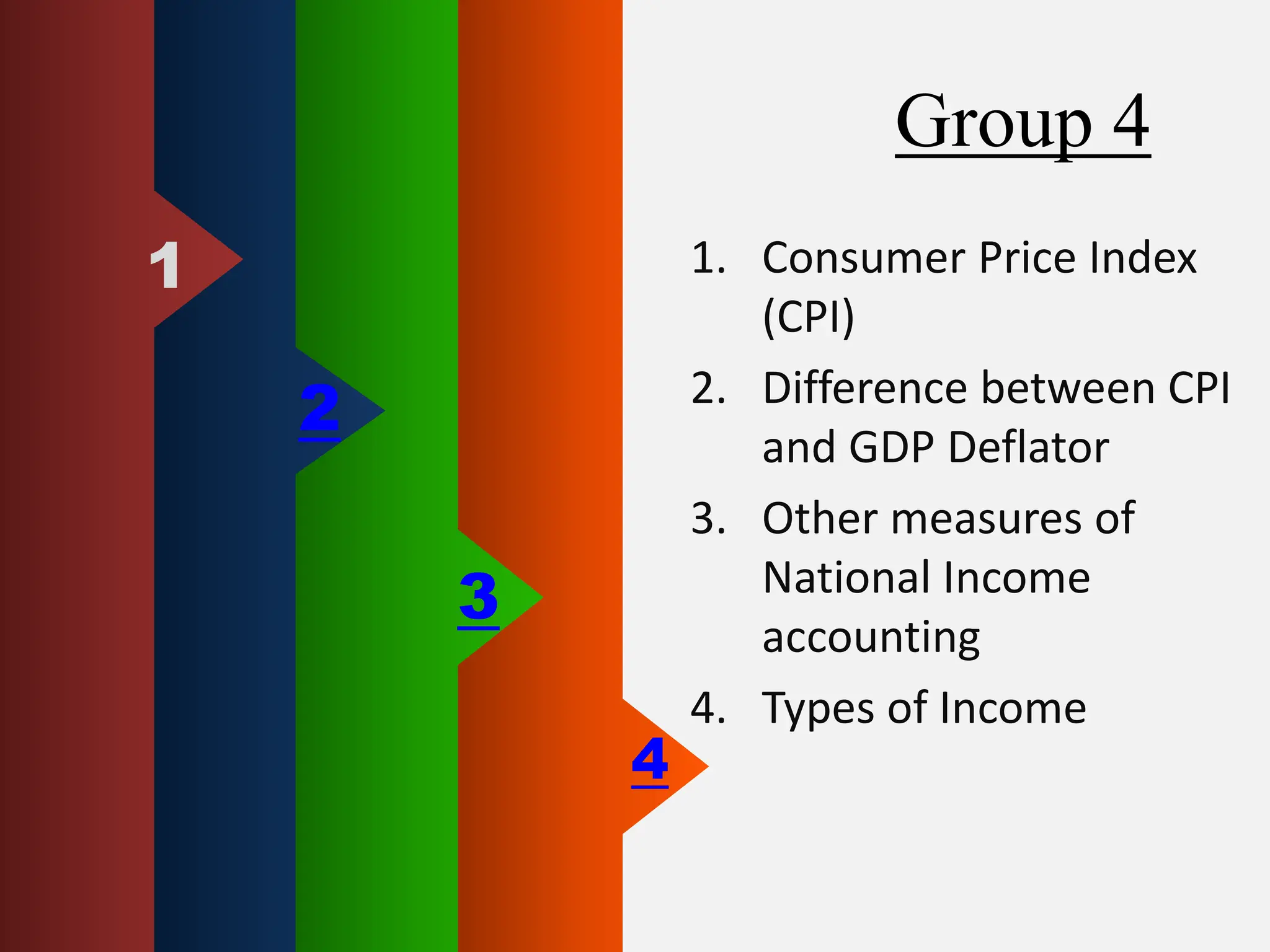 1

2

3

4

Group 4

1. Consumer Price Index (CPI)
2. Difference between CPI and GDP Deflator
3. Other measures of National Income accounting
4. Types of Income